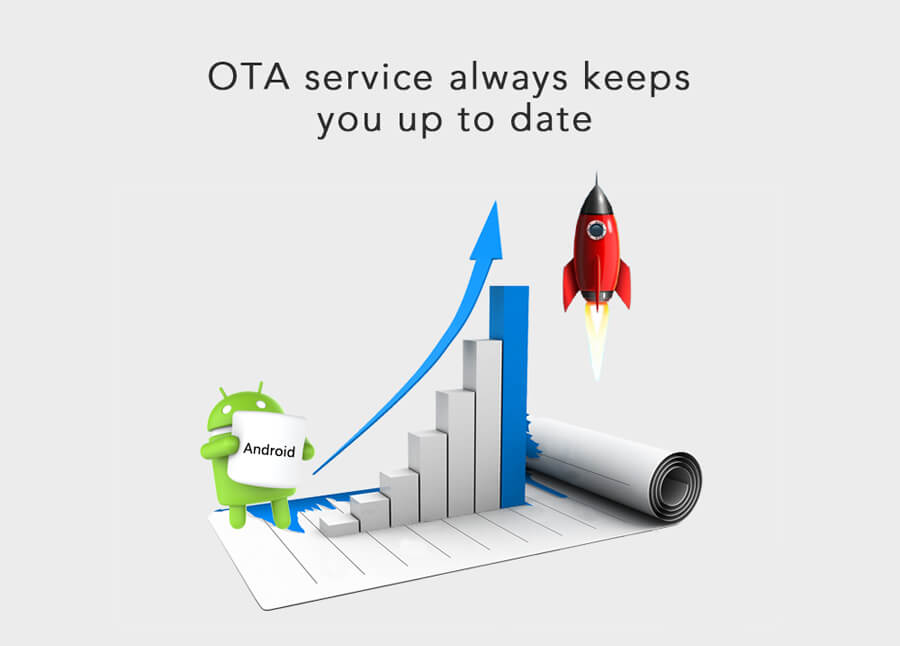 OTA service always keeps you up to date

Android